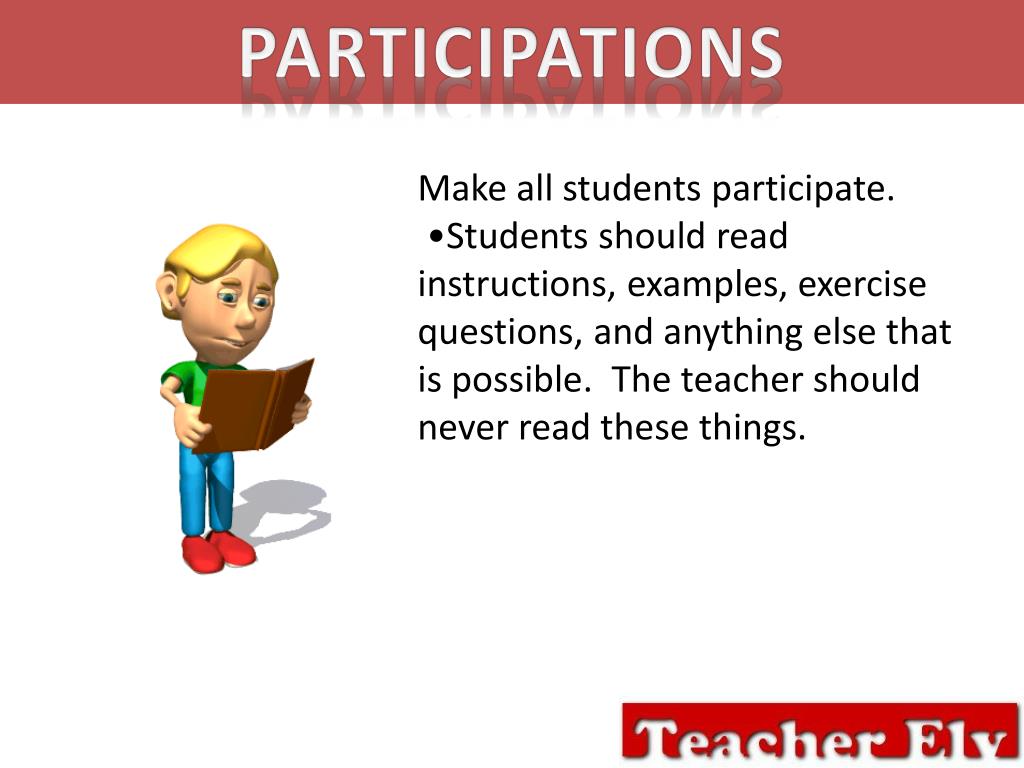 PARTICIPATIONS

Make all students participate.
•Students should read instructions, examples, exercise questions, and anything else that is possible. The teacher should never read these things.

Teacher Ely